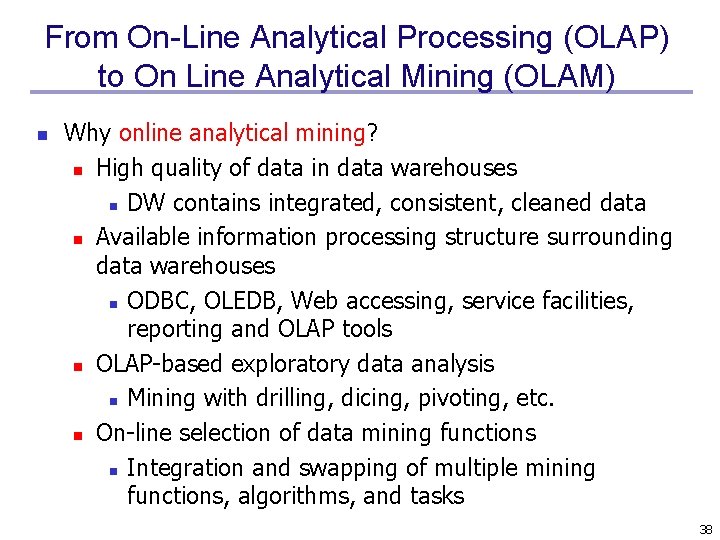 From On-Line Analytical Processing (OLAP) to On Line Analytical Mining (OLAM)

- Why online analytical mining?
  - High quality of data in data warehouses
    - DW contains integrated, consistent, cleaned data
  - Available information processing structure surrounding data warehouses
    - ODBC, OLEDB, Web accessing, service facilities, reporting and OLAP tools
  - OLAP-based exploratory data analysis
    - Mining with drilling, dicing, pivoting, etc.
  - On-line selection of data mining functions
    - Integration and swapping of multiple mining functions, algorithms, and tasks

38